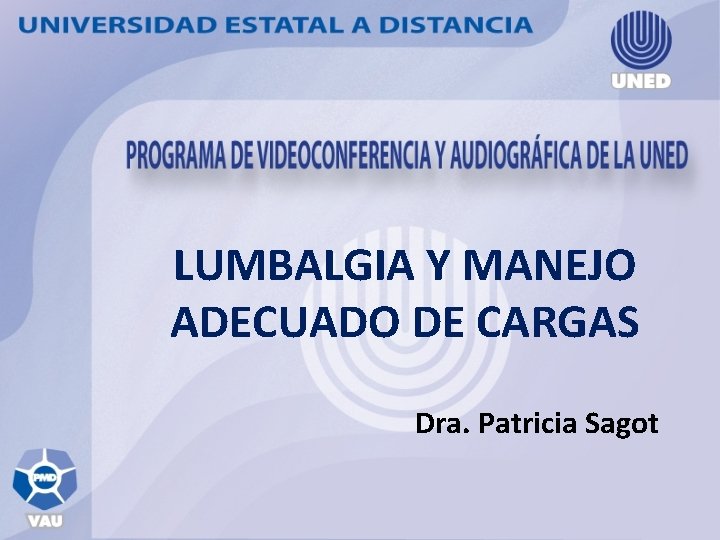 UNIVERSIDAD ESTATAL A DISTANCIA

UNED

PROGRAMA DE VIDEOCONFERENCIA Y AUDIOGRÁFICA DE LA UNED

LUMBALGIA Y MANEJO ADECUADO DE CARGAS

Dra. Patricia Sagot

PMD

VAU